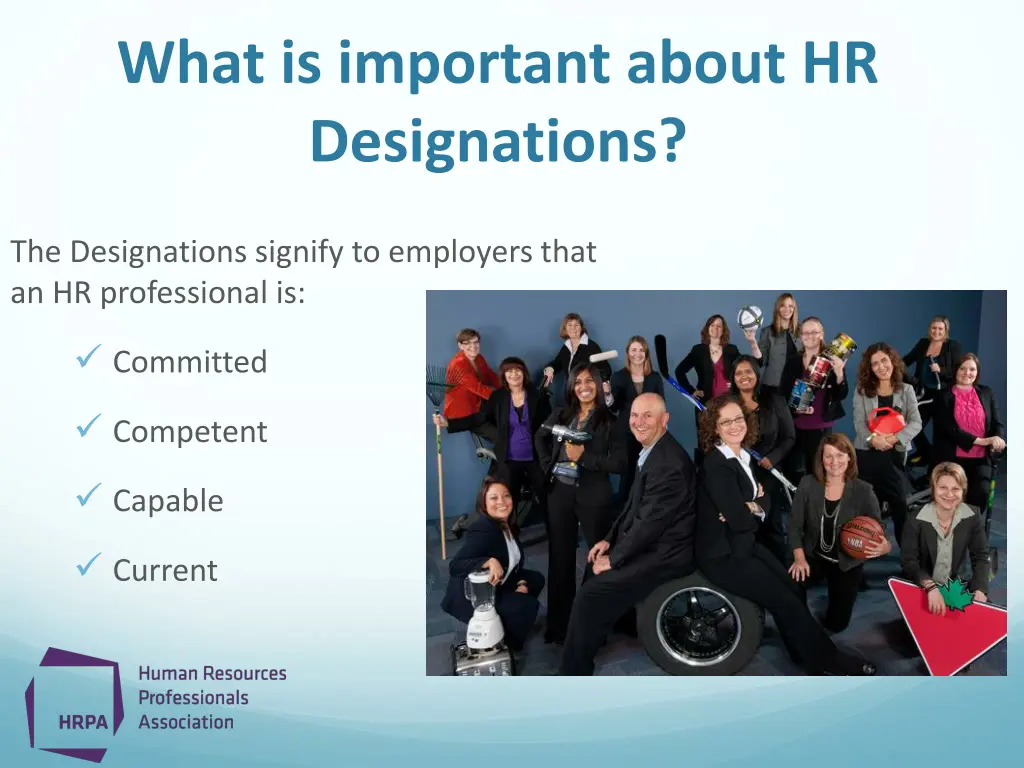 What is important about HR Designations?

The Designations signify to employers that an HR professional is:

✓ Committed

✓ Competent

✓ Capable

✓ Current

HRPA

Human Resources Professionals Association